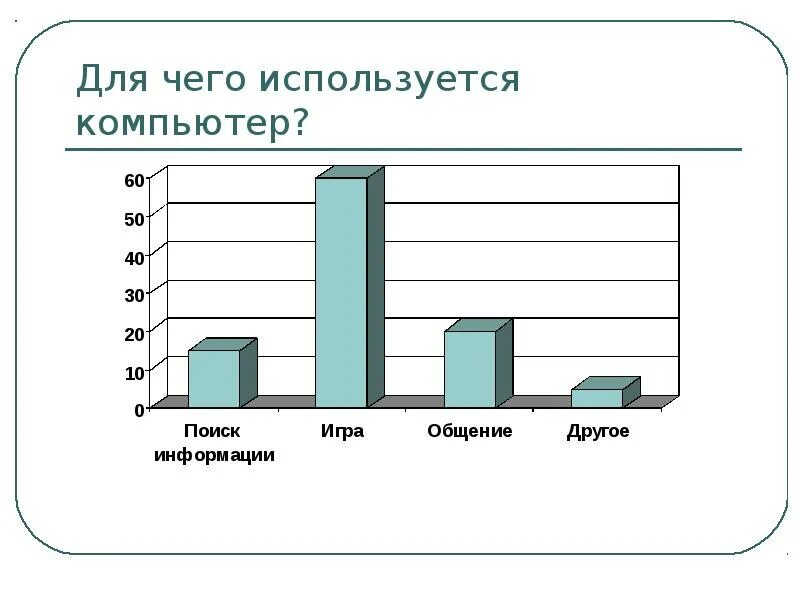 Для чего используется компьютер?

60
50
40
30
20
10
0

Поиск информации
Игра
Общение
Другое